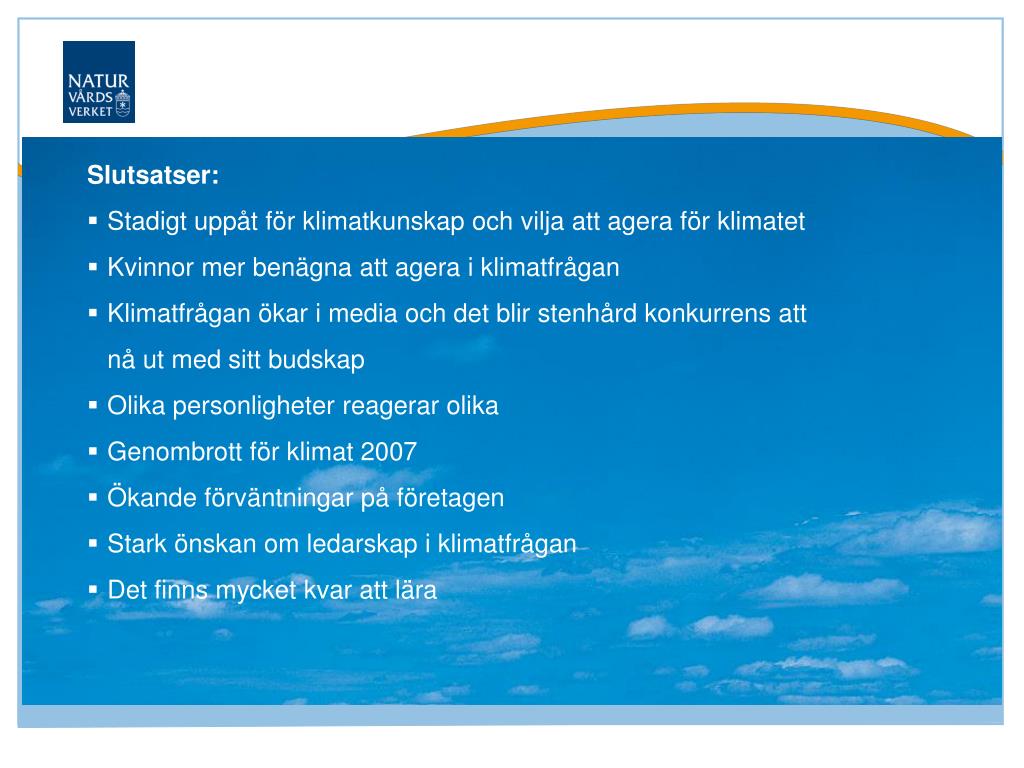 NATUR VÅRDS VERKET

Slutsatser:

▪ Stadigt uppåt för klimatkunskap och vilja att agera för klimatet

▪ Kvinnor mer benägna att agera i klimatfrågan

▪ Klimatfrågan ökar i media och det blir stenhård konkurrens att nå ut med sitt budskap

▪ Olika personligheter reagerar olika

▪ Genombrott för klimat 2007

▪ Ökande förväntningar på företagen

▪ Stark önskan om ledarskap i klimatfrågan

▪ Det finns mycket kvar att lära